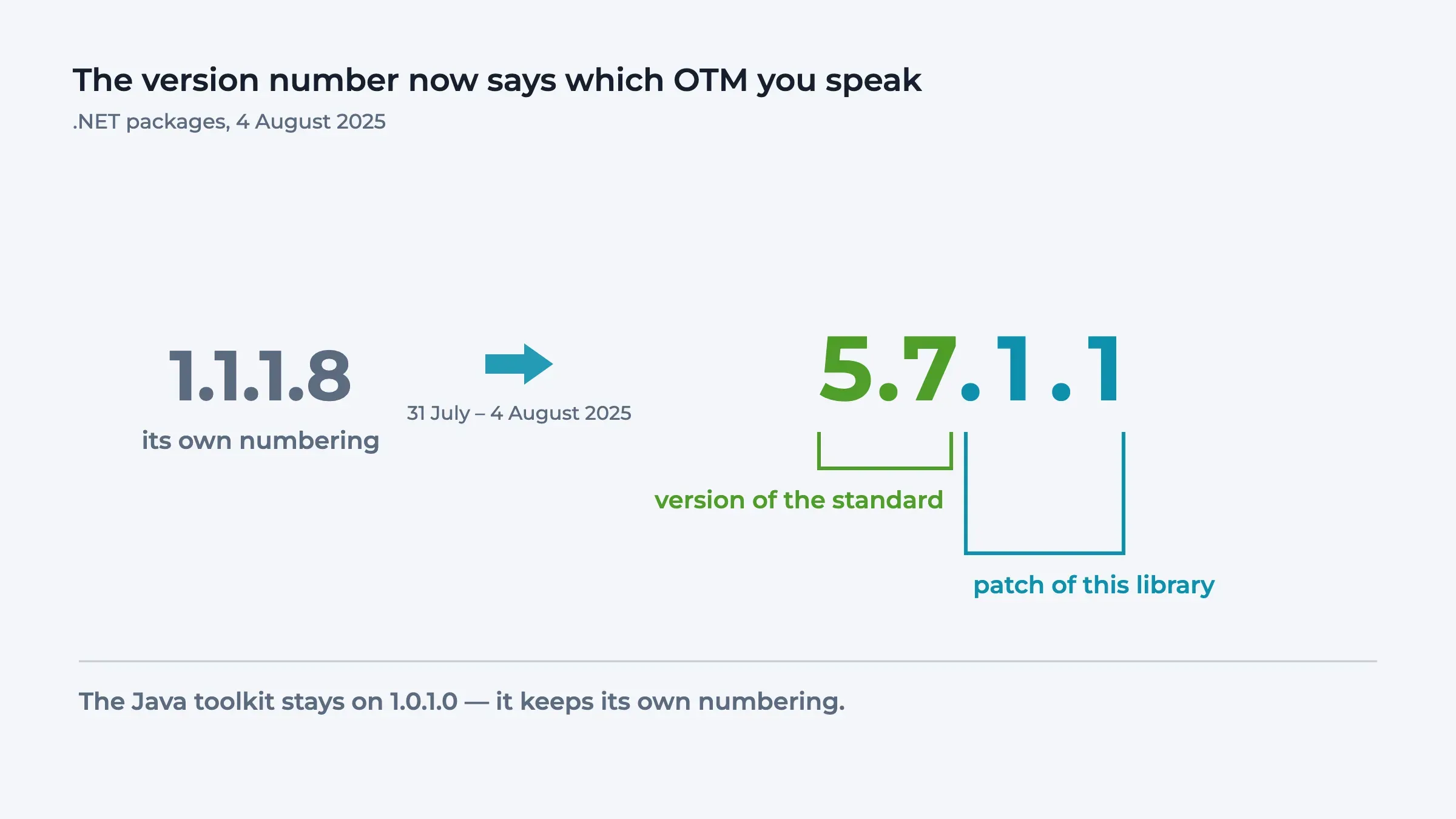 The version number now says which OTM you speak

.NET packages, 4 August 2025

1.1.1.8

its own numbering

31 July – 4 August 2025

5.7.1.1

version of the standard

patch of this library

The Java toolkit stays on 1.0.1.0 — it keeps its own numbering.